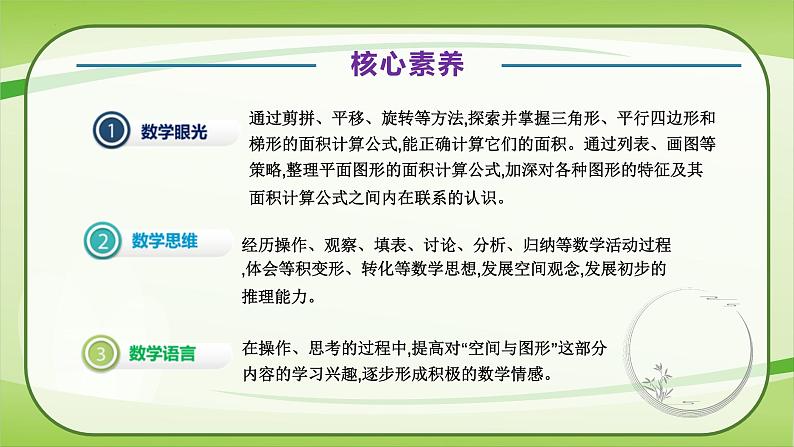 核心素养

1 数学眼光

通过剪拼、平移、旋转等方法,探索并掌握三角形、平行四边形和梯形的面积计算公式,能正确计算它们的面积。通过列表、画图等策略,整理平面图形的面积计算公式,加深对各种图形的特征及其面积计算公式之间内在联系的认识。

2 数学思维

经历操作、观察、填表、讨论、分析、归纳等数学活动过程,体会等积变形、转化等数学思想,发展空间观念,发展初步的推理能力。

3 数学语言

在操作、思考的过程中,提高对“空间与图形”这部分内容的学习兴趣,逐步形成积极的数学情感。